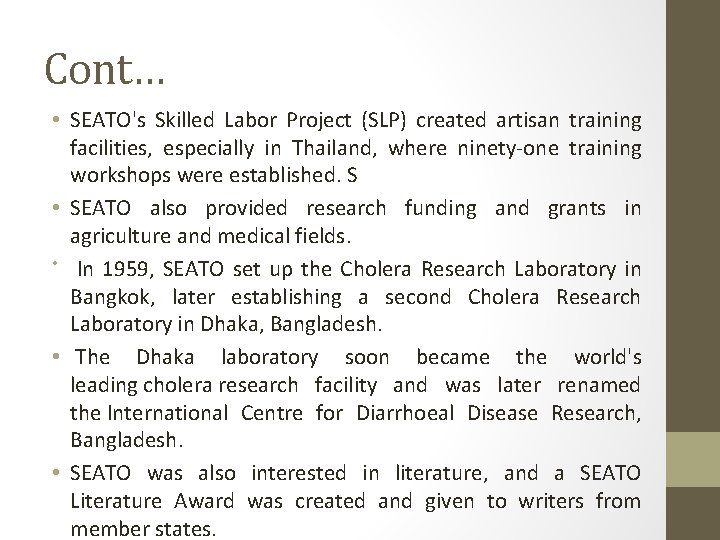 Cont…

• SEATO's Skilled Labor Project (SLP) created artisan training facilities, especially in Thailand, where ninety-one training workshops were established. S

• SEATO also provided research funding and grants in agriculture and medical fields.

• In 1959, SEATO set up the Cholera Research Laboratory in Bangkok, later establishing a second Cholera Research Laboratory in Dhaka, Bangladesh.

• The Dhaka laboratory soon became the world's leading cholera research facility and was later renamed the International Centre for Diarrhoeal Disease Research, Bangladesh.

• SEATO was also interested in literature, and a SEATO Literature Award was created and given to writers from member states.